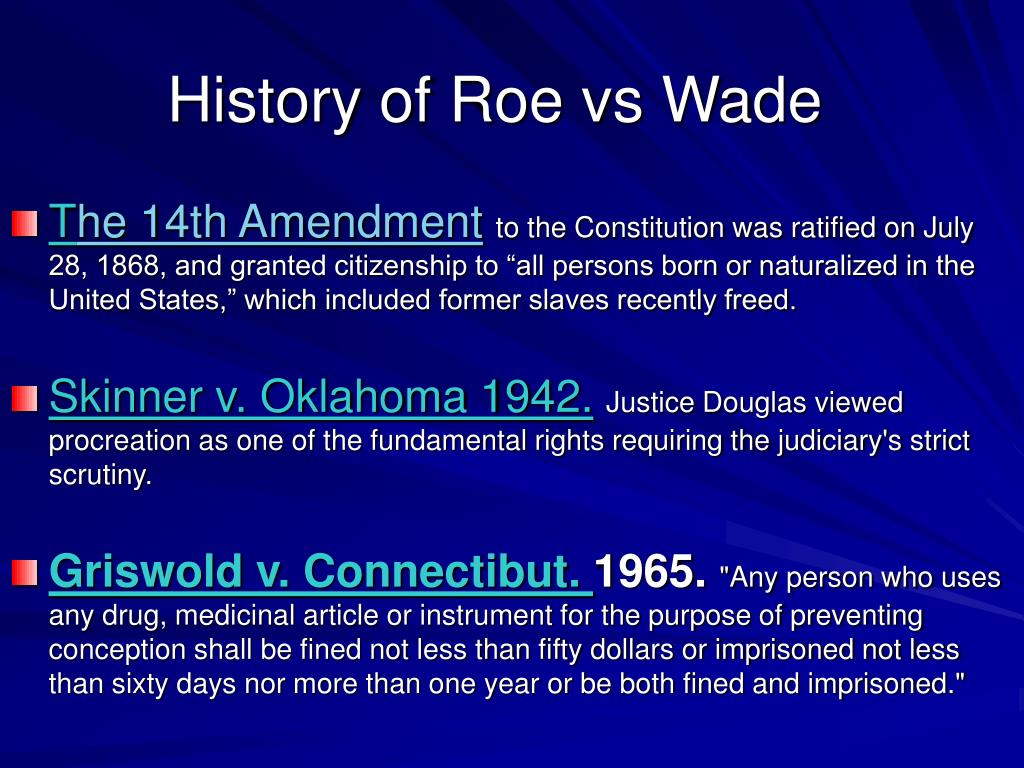 History of Roe vs Wade

The 14th Amendment to the Constitution was ratified on July 28, 1868, and granted citizenship to “all persons born or naturalized in the United States,” which included former slaves recently freed.

Skinner v. Oklahoma 1942. Justice Douglas viewed procreation as one of the fundamental rights requiring the judiciary's strict scrutiny.

Griswold v. Connectibut. 1965. "Any person who uses any drug, medicinal article or instrument for the purpose of preventing conception shall be fined not less than fifty dollars or imprisoned not less than sixty days nor more than one year or be both fined and imprisoned."